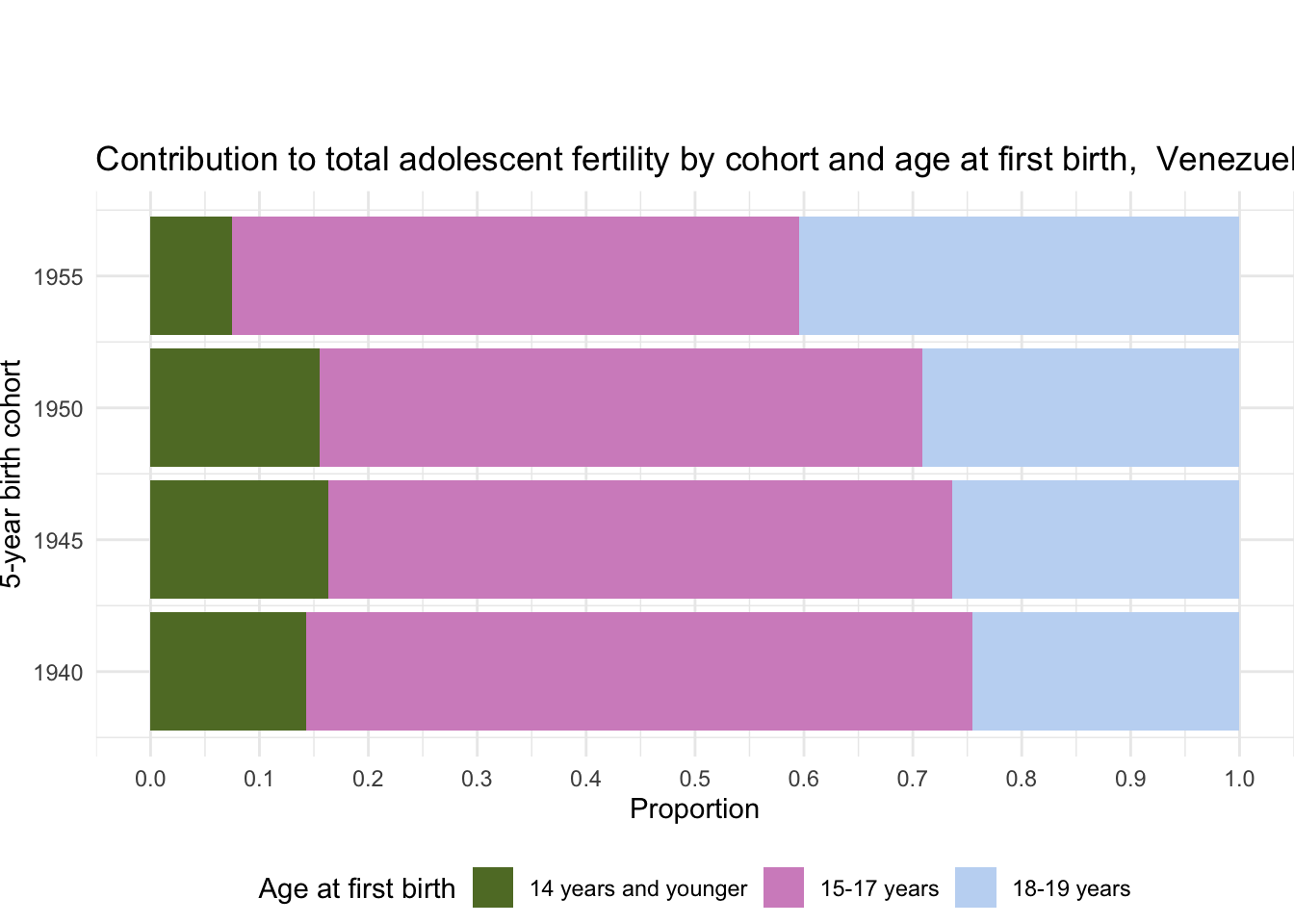 Contribution to total adolescent fertility by cohort and age at first birth, Venezuel

5-year birth cohort

1955

1950

1945

1940

0.0 0.1 0.2 0.3 0.4 0.5 0.6 0.7 0.8 0.9 1.0

Proportion

Age at first birth 14 years and younger 15-17 years 18-19 years